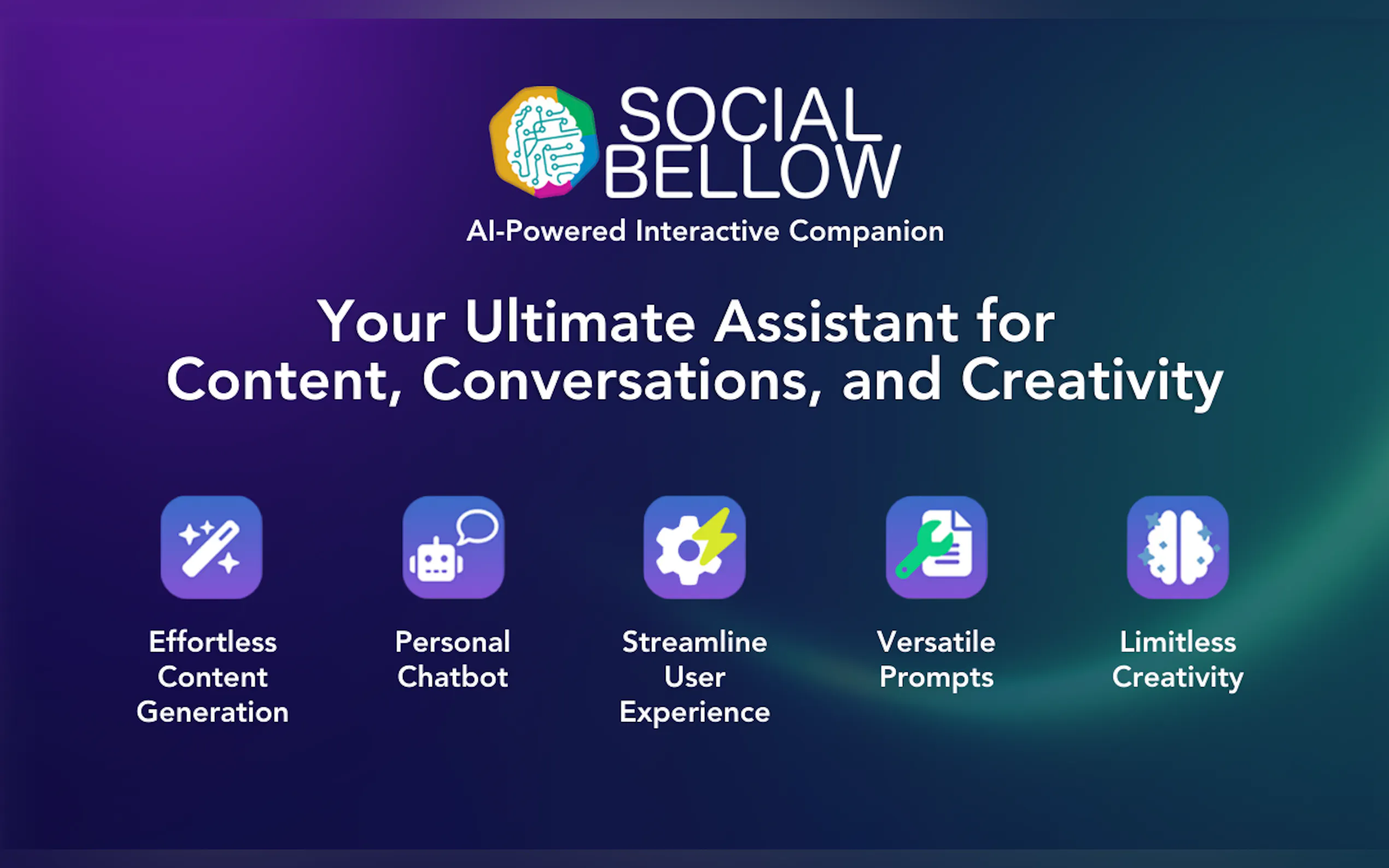 SOCIAL BELLOW
AI-Powered Interactive Companion

Your Ultimate Assistant for Content, Conversations, and Creativity

Effortless Content Generation

Personal Chatbot

Streamline User Experience

Versatile Prompts

Limitless Creativity